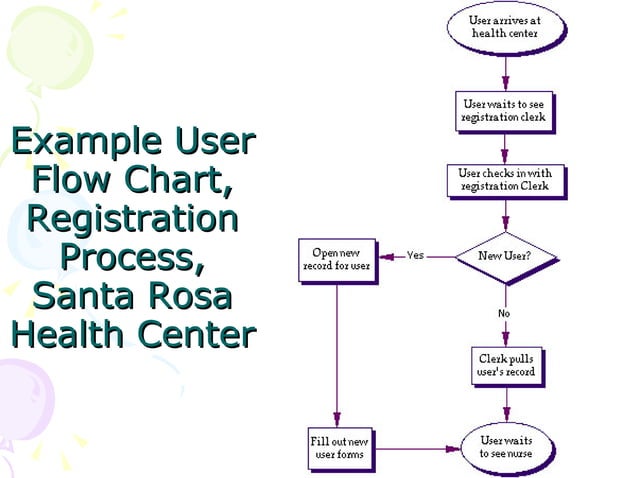 Example User Flow Chart, Registration Process, Santa Rosa Health Center

User arrives at health center

User waits to see registration clerk

User checks in with registration Clerk

New User?

Yes

Open new record for user

No

Clerk pulls user's record

Fill out new user forms

User waits to see nurse